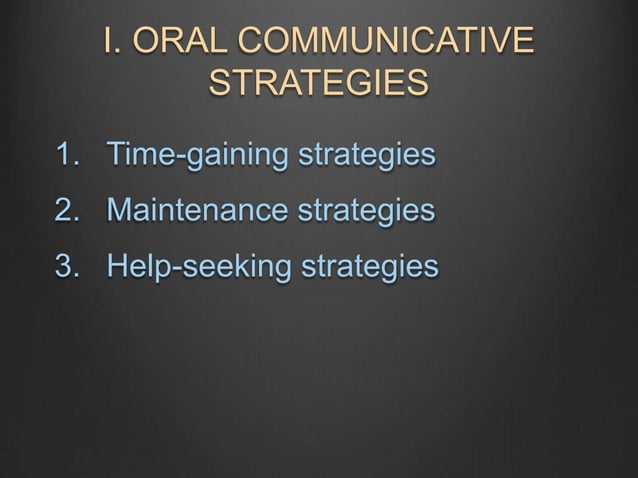 I. ORAL COMMUNICATIVE STRATEGIES

1. Time-gaining strategies
2. Maintenance strategies
3. Help-seeking strategies